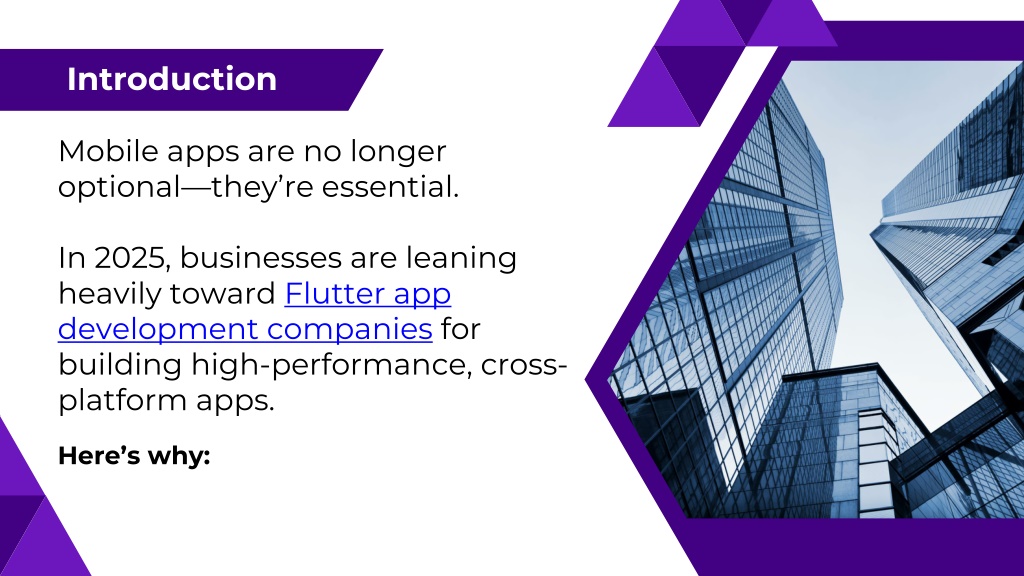 Introduction

Mobile apps are no longer optional—they're essential.

In 2025, businesses are leaning heavily toward Flutter app development companies for building high-performance, cross-platform apps.

Here's why: